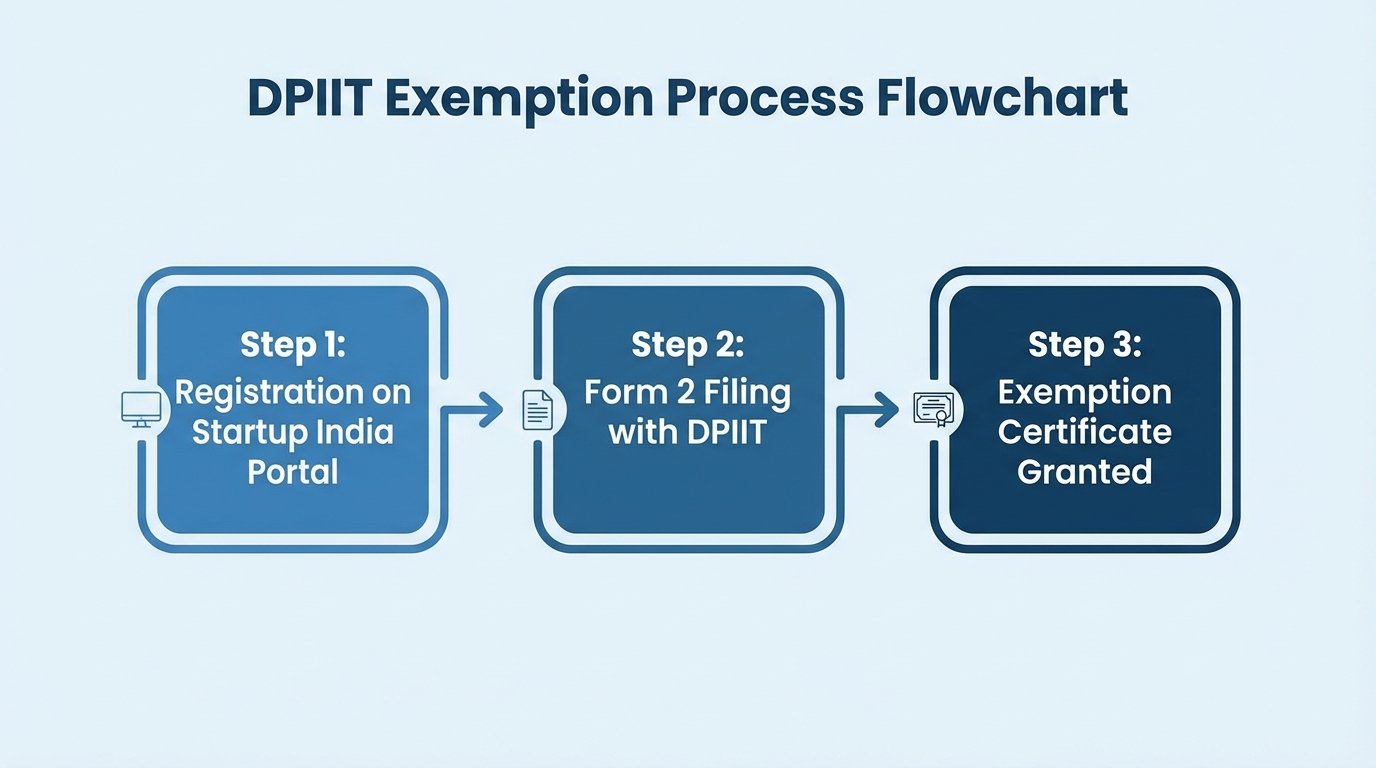 DPIIT Exemption Process Flowchart

Step 1:
Registration on Startup India Portal

Step 2:
Form 2 Filing with DPIIT

Step 3:
Exemption Certificate Granted